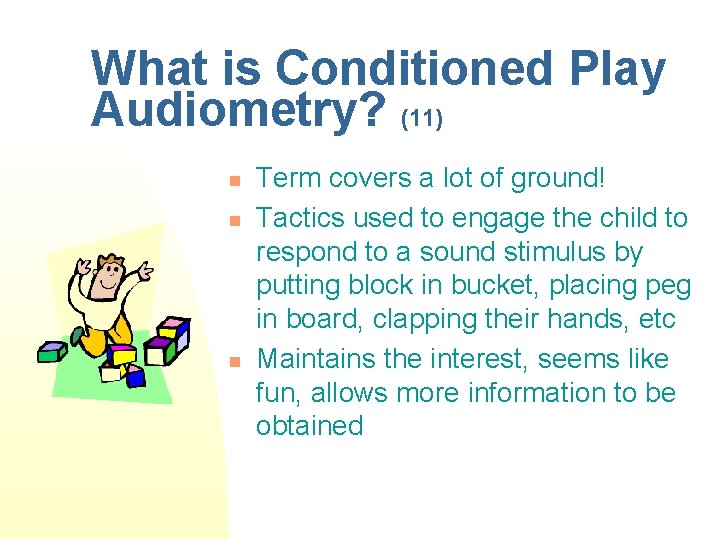 What is Conditioned Play Audiometry? (11)

- Term covers a lot of ground!
- Tactics used to engage the child to respond to a sound stimulus by putting block in bucket, placing peg in board, clapping their hands, etc
- Maintains the interest, seems like fun, allows more information to be obtained